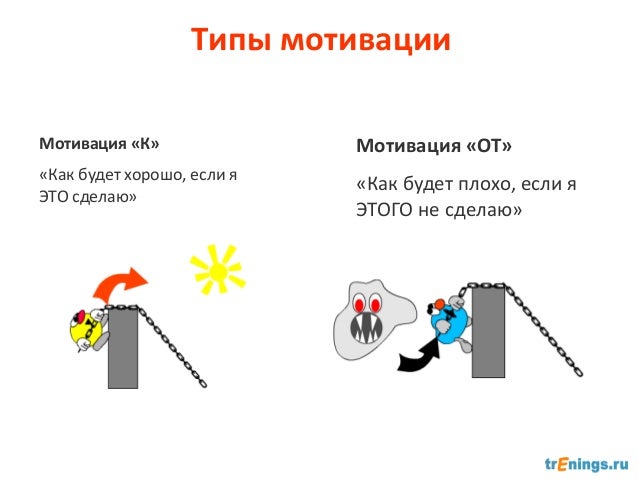 Типы мотивации

Мотивация «К»

«Как будет хорошо, если я ЭТО сделаю»

Мотивация «ОТ»

«Как будет плохо, если я ЭТОГО не сделаю»

trEnings.ru